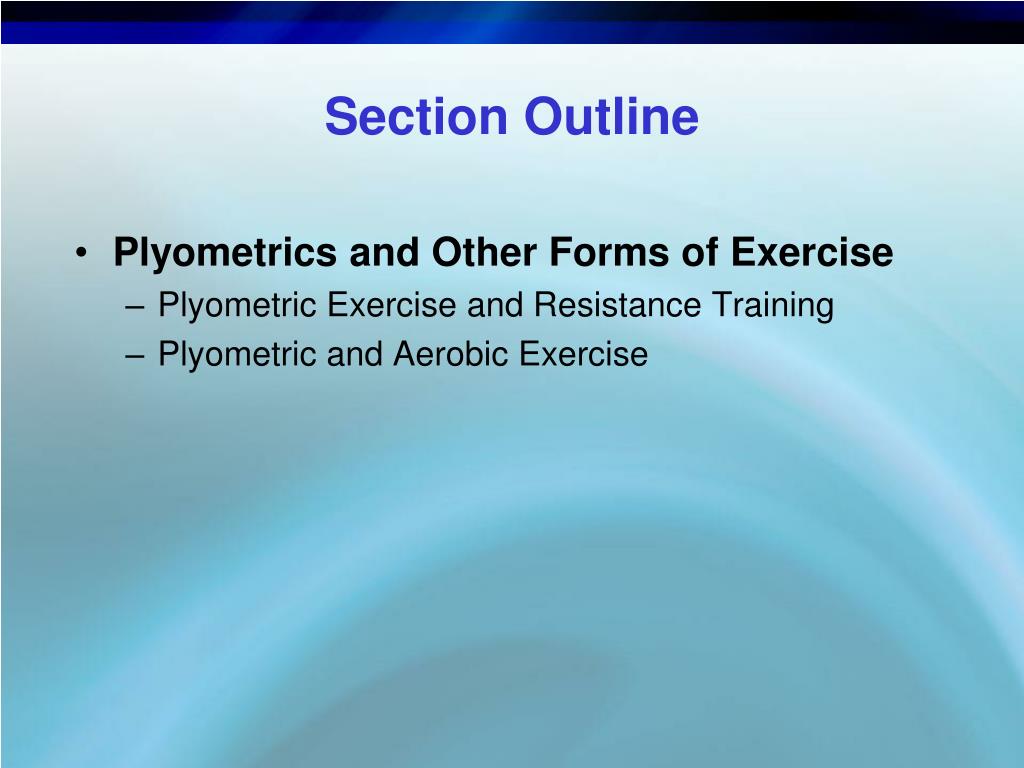 Section Outline

• Plyometrics and Other Forms of Exercise
– Plyometric Exercise and Resistance Training
– Plyometric and Aerobic Exercise